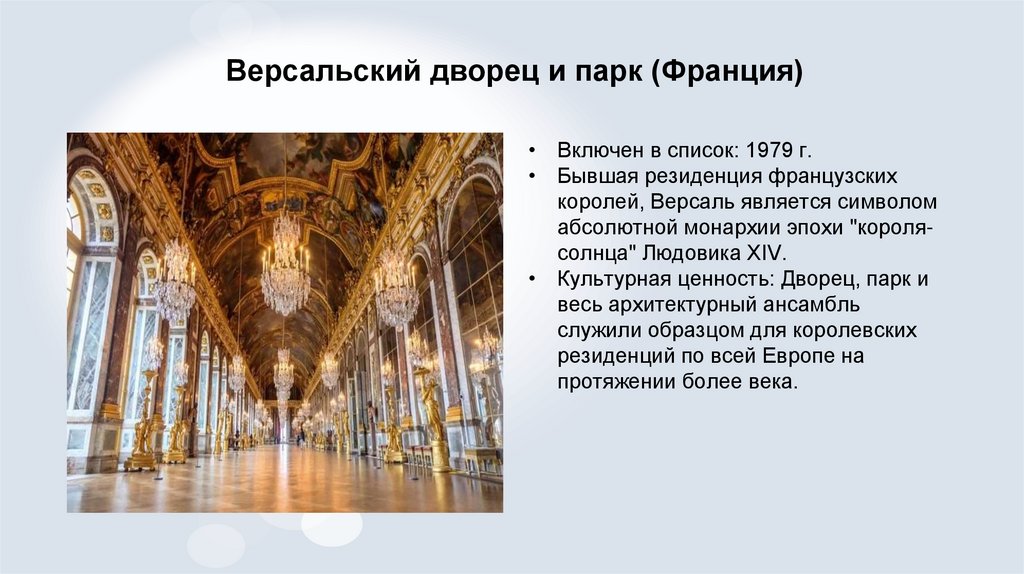 Версальский дворец и парк (Франция)

• Включен в список: 1979 г.
• Бывшая резиденция французских королей, Версаль является символом абсолютной монархии эпохи "короля-солнца" Людовика XIV.
• Культурная ценность: Дворец, парк и весь архитектурный ансамбль служили образцом для королевских резиденций по всей Европе на протяжении более века.